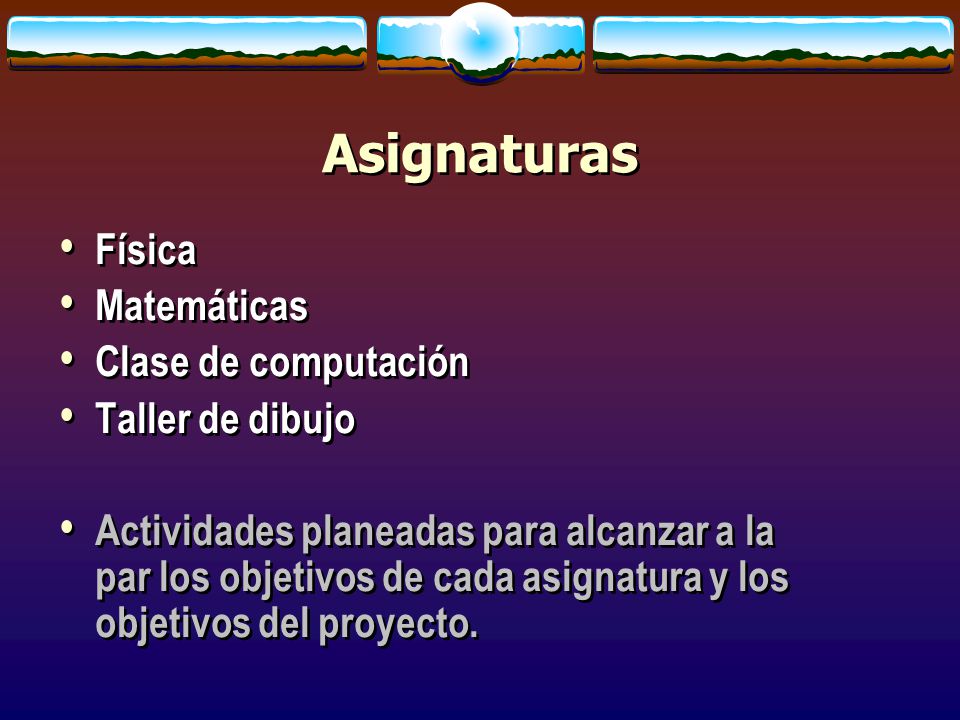 Asignaturas

• Física
• Matemáticas
• Clase de computación
• Taller de dibujo

• Actividades planeadas para alcanzar a la par los objetivos de cada asignatura y los objetivos del proyecto.